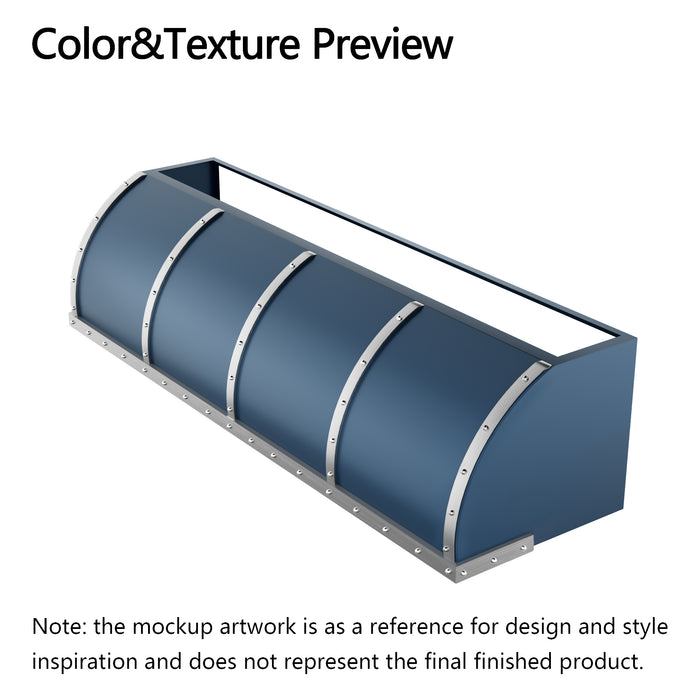 Color&Texture Preview

Note: the mockup artwork is as a reference for design and style inspiration and does not represent the final finished product.